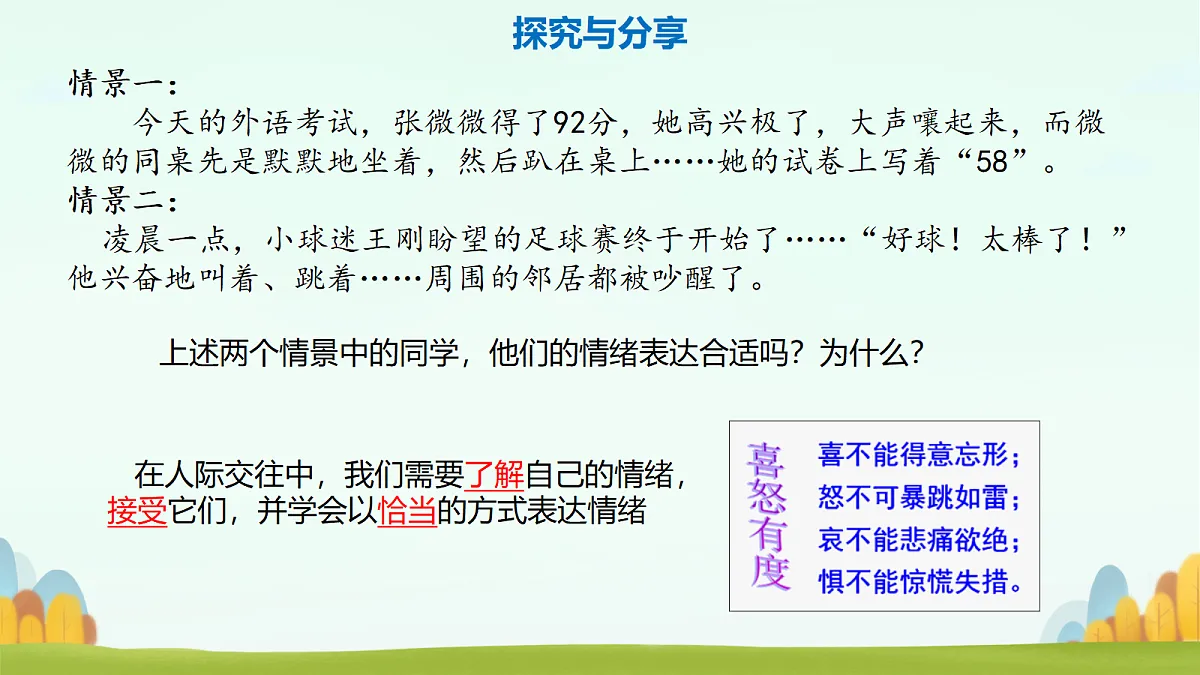 探究与分享

情景一：

今天的外语考试，张微微得了92分，她高兴极了，大声嚷起来，而微微的同桌先是默默地坐着，然后趴在桌上……她的试卷上写着“58”。

情景二：

凌晨一点，小球迷王刚盼望的足球赛终于开始了……“好球！太棒了！”他兴奋地叫着、跳着……周围的邻居都被吵醒了。

上述两个情景中的同学，他们的情绪表达合适吗？为什么？

在人际交往中，我们需要了解自己的情绪，接受它们，并学会以恰当的方式表达情绪

喜怒有度

喜不能得意忘形；
怒不可暴跳如雷；
哀不能悲痛欲绝；
惧不能惊慌失措。